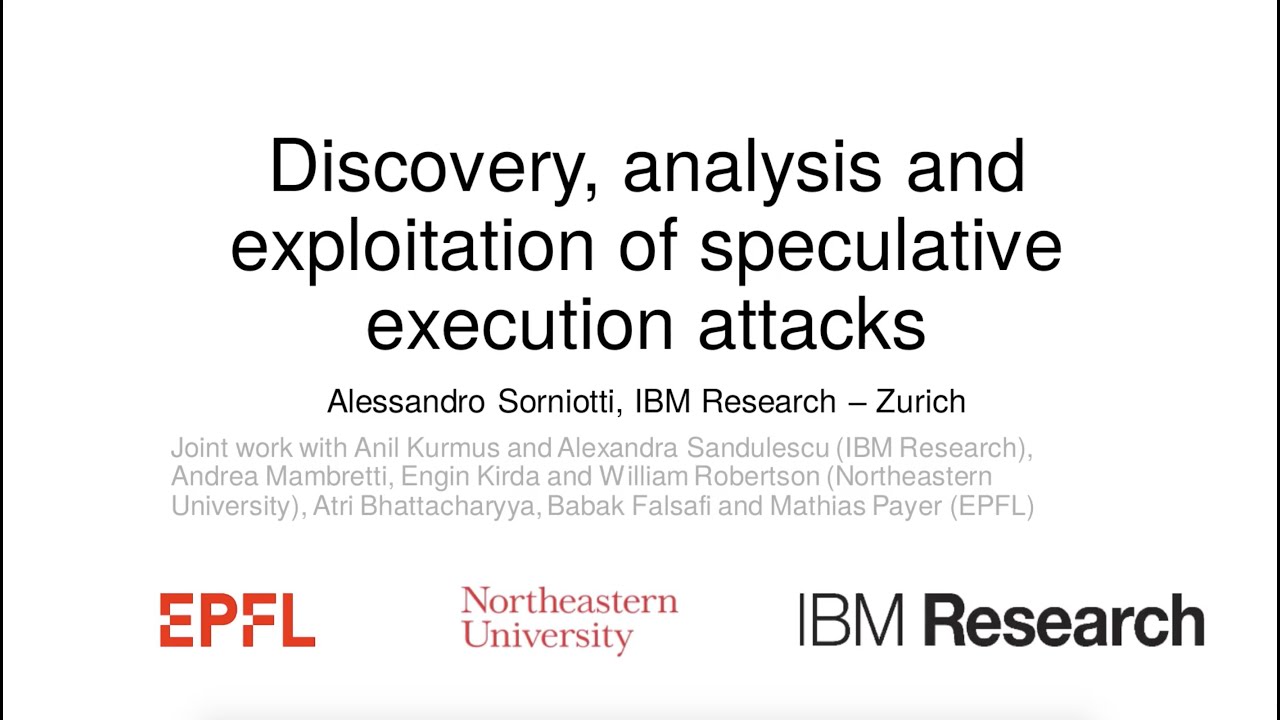 Discovery, analysis and exploitation of speculative execution attacks

Alessandro Sorniotti, IBM Research – Zurich

Joint work with Anil Kurmus and Alexandra Sandulescu (IBM Research), Andrea Mambretti, Engin Kirda and William Robertson (Northeastern University), Atri Bhattacharyya, Babak Falsafi and Mathias Payer (EPFL)

EPFL

Northeastern University

IBM Research